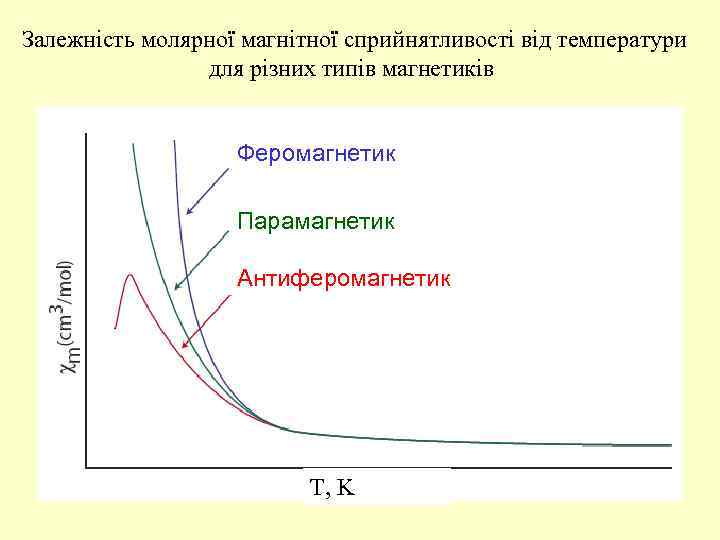 Залежність молярної магнітної сприйнятливості від температури для різних типів магнетиків

Феромагнетик

Парамагнетик

Антиферомагнетик

$\chi_m (cm^3/mol)$

T, K